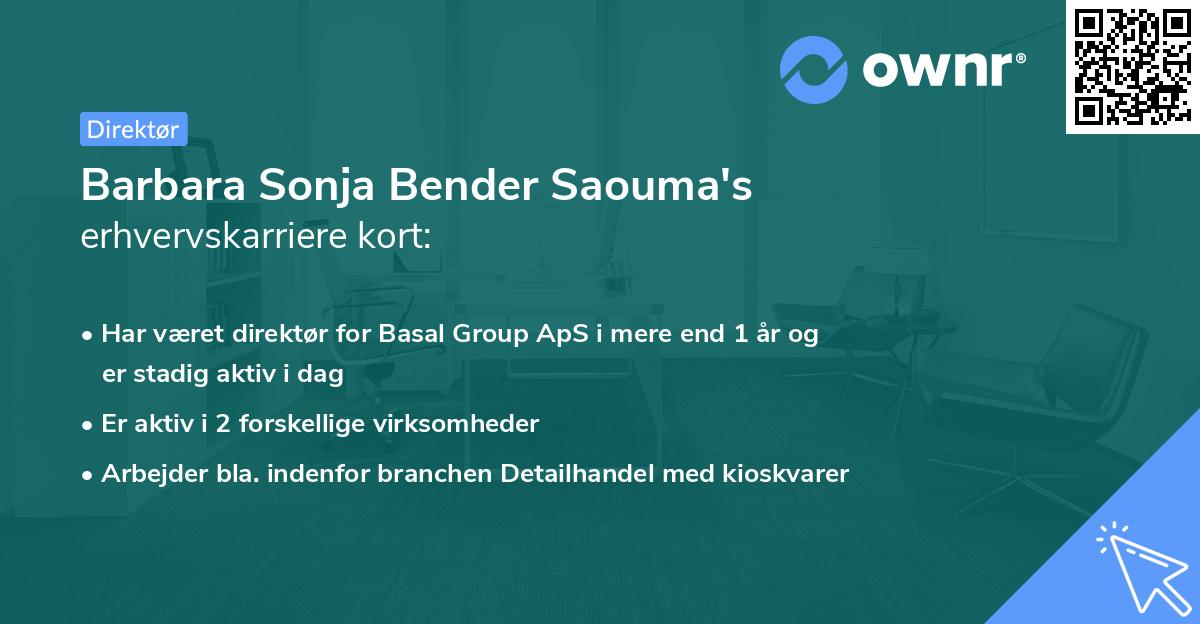 ownr®

Direktør

Barbara Sonja Bender Saouma's erhvervskarriere kort:

• Har været direktør for Basal Group ApS i mere end 1 år og er stadig aktiv i dag
• Er aktiv i 2 forskellige virksomheder
• Arbejder bla. indenfor branchen Detailhandel med kioskvarer